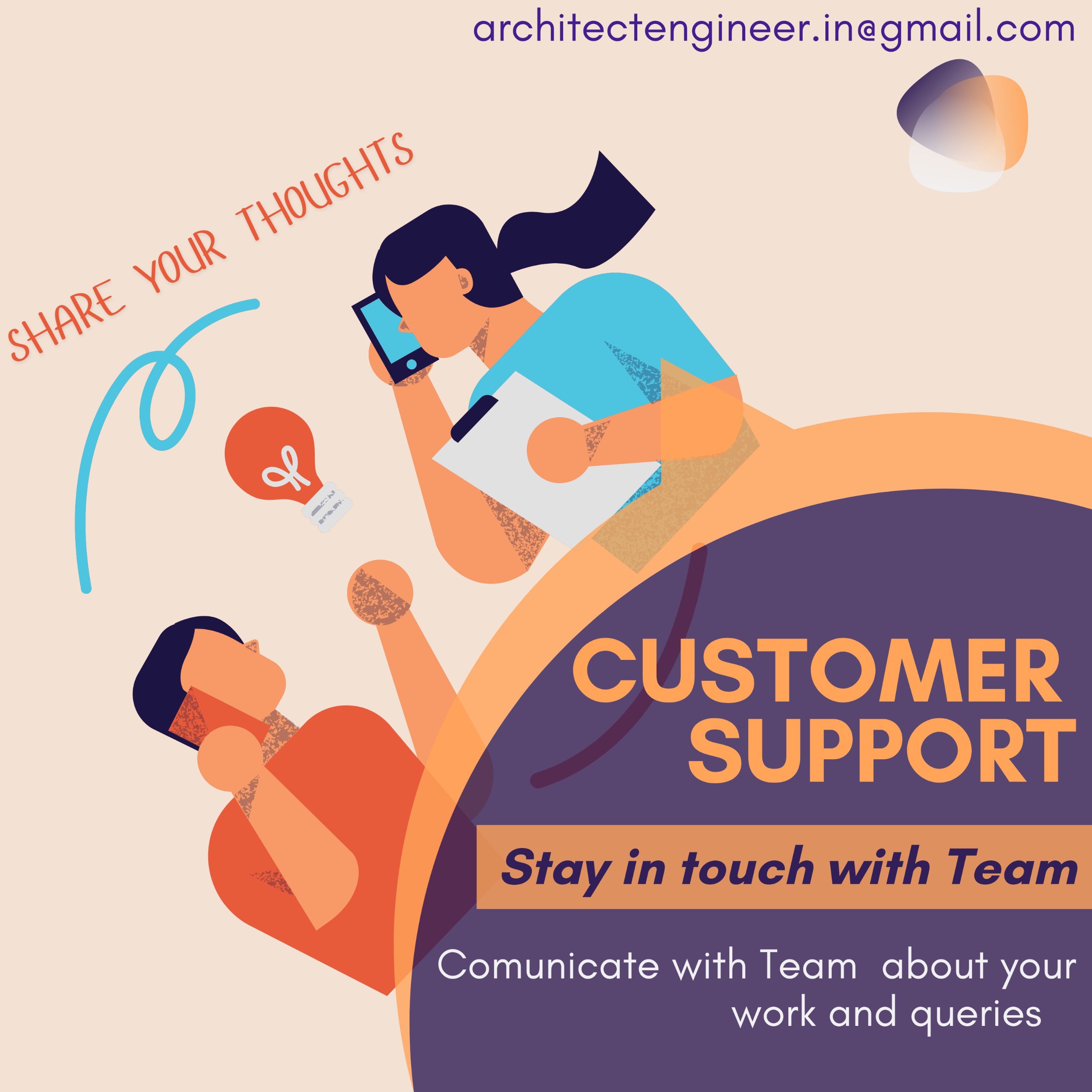 architectengineer.in@gmail.com

SHARE YOUR THOUGHTS

CUSTOMER SUPPORT

Stay in touch with Team

Comunicate with Team about your work and queries